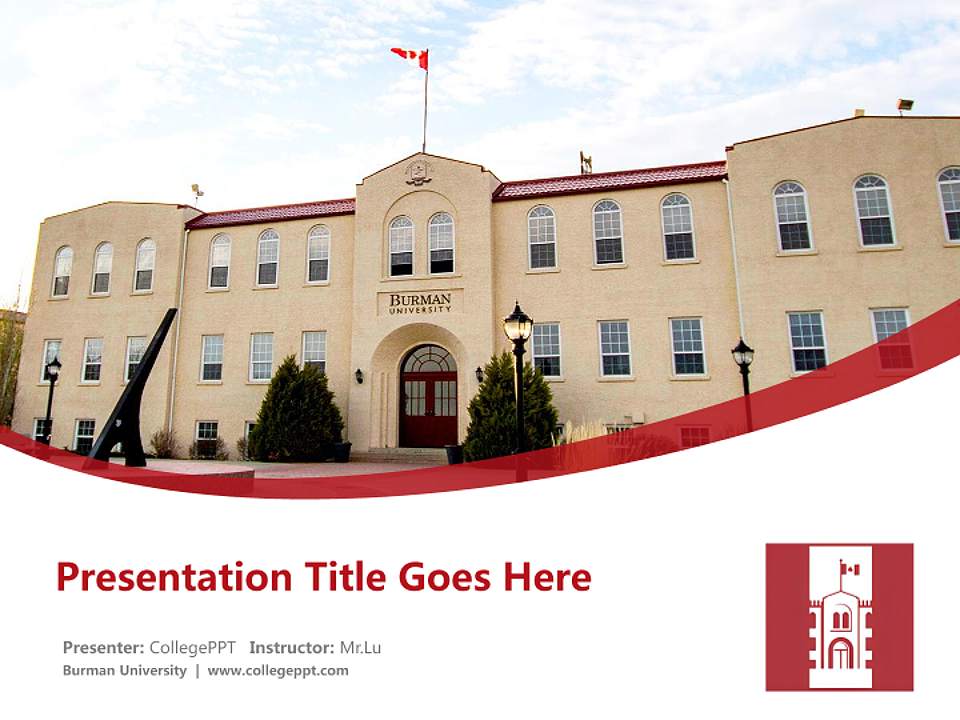 BURMAN UNIVERSITY

Presentation Title Goes Here

Presenter: CollegePPT Instructor: Mr.Lu
Burman University | www.collegeppt.com